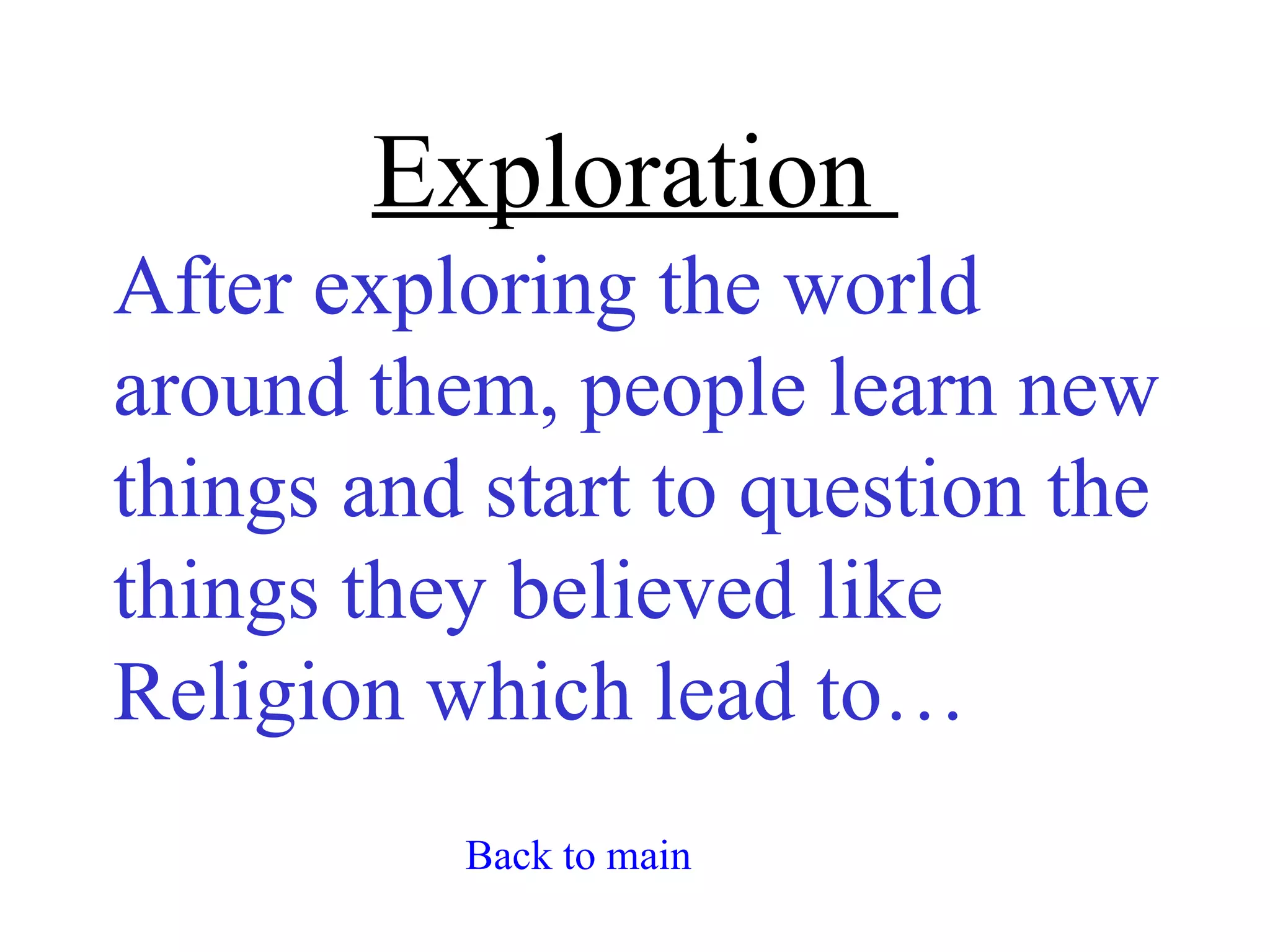 Exploration

After exploring the world around them, people learn new things and start to question the things they believed like Religion which lead to…

Back to main